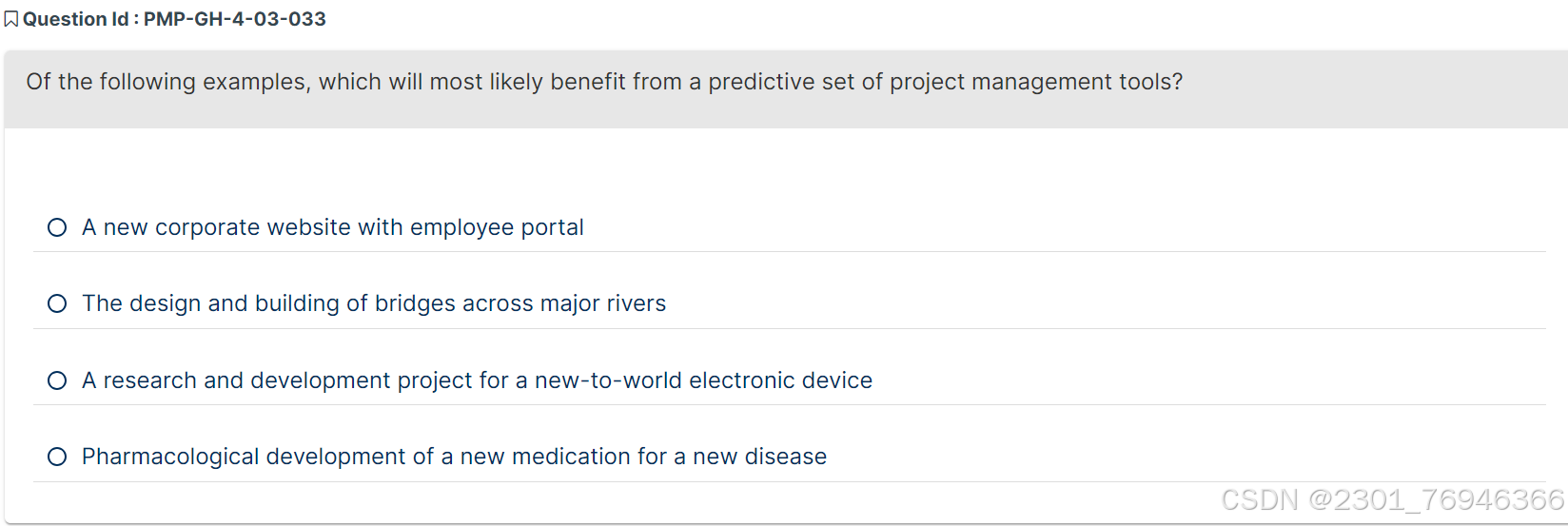 Question Id : PMP-GH-4-03-033

Of the following examples, which will most likely benefit from a predictive set of project management tools?

A new corporate website with employee portal

The design and building of bridges across major rivers

A research and development project for a new-to-world electronic device

Pharmacological development of a new medication for a new disease

CSDN @2301_76946366